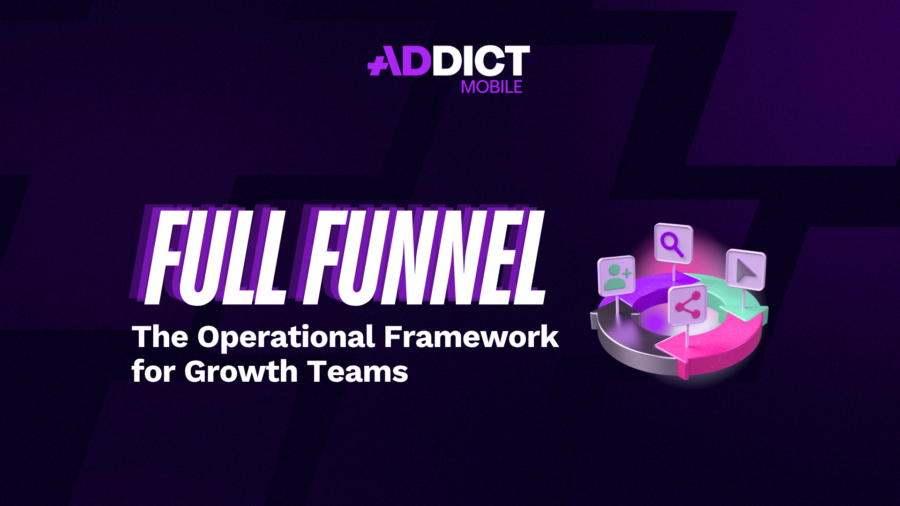 ADDICT
MOBILE

FULL FUNNEL
The Operational Framework for Growth Teams